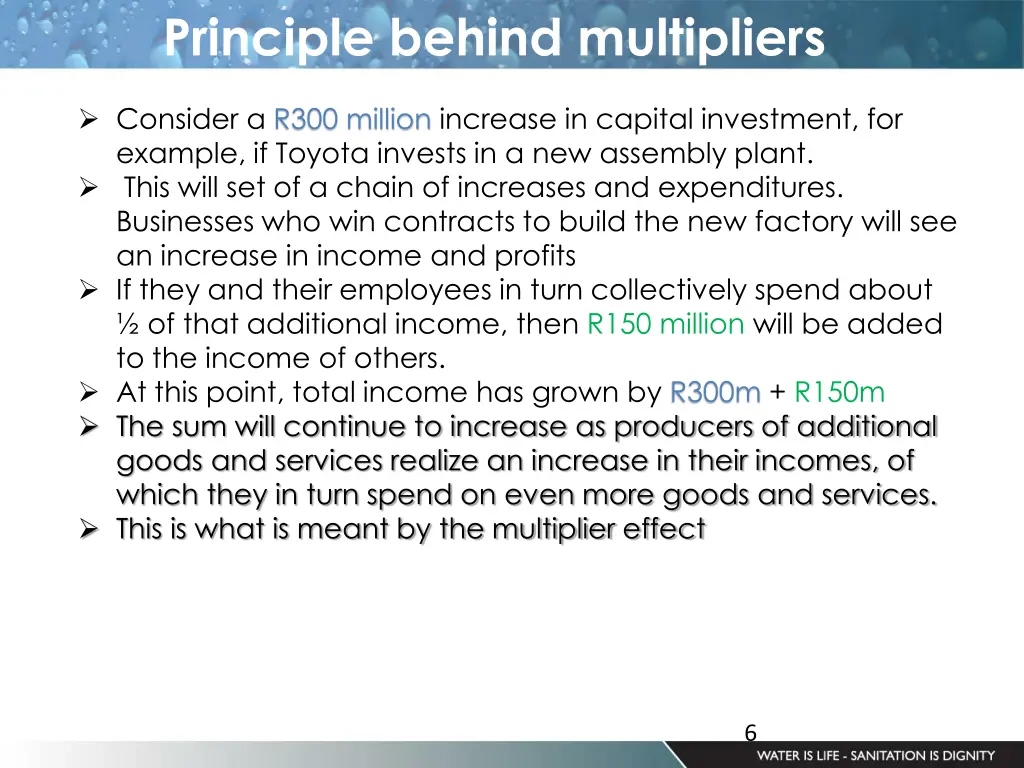 Principle behind multipliers

➢ Consider a R300 million increase in capital investment, for example, if Toyota invests in a new assembly plant.
➢ This will set of a chain of increases and expenditures. Businesses who win contracts to build the new factory will see an increase in income and profits
➢ If they and their employees in turn collectively spend about ½ of that additional income, then R150 million will be added to the income of others.
➢ At this point, total income has grown by R300m + R150m
➢ The sum will continue to increase as producers of additional goods and services realize an increase in their incomes, of which they in turn spend on even more goods and services.
➢ This is what is meant by the multiplier effect

6

WATER IS LIFE - SANITATION IS DIGNITY